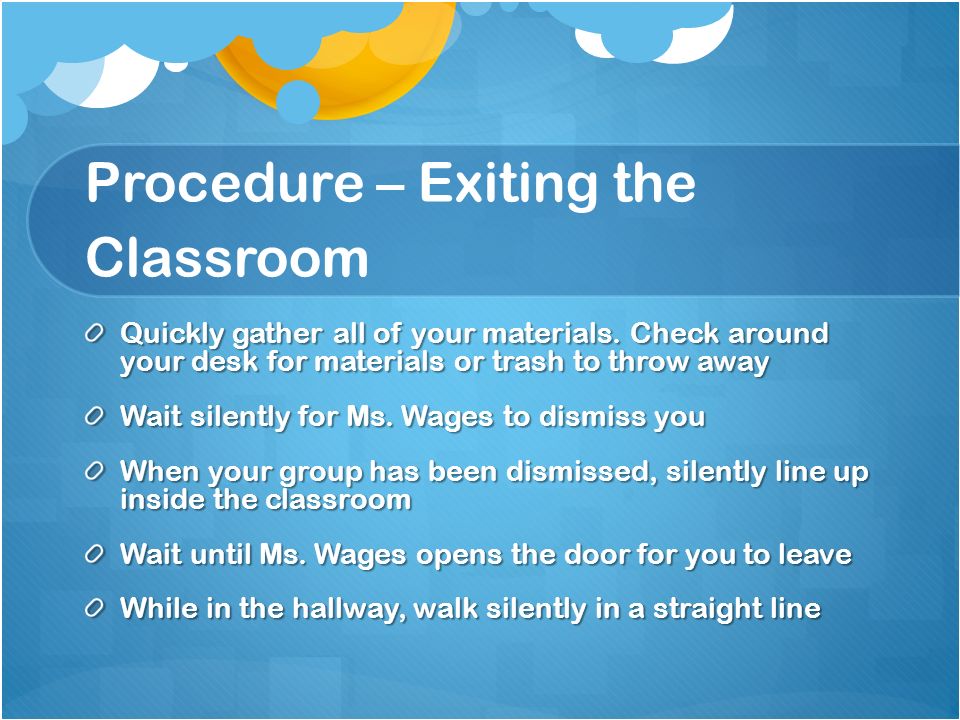 Procedure – Exiting the Classroom

Quickly gather all of your materials. Check around your desk for materials or trash to throw away

Wait silently for Ms. Wages to dismiss you

When your group has been dismissed, silently line up inside the classroom

Wait until Ms. Wages opens the door for you to leave

While in the hallway, walk silently in a straight line